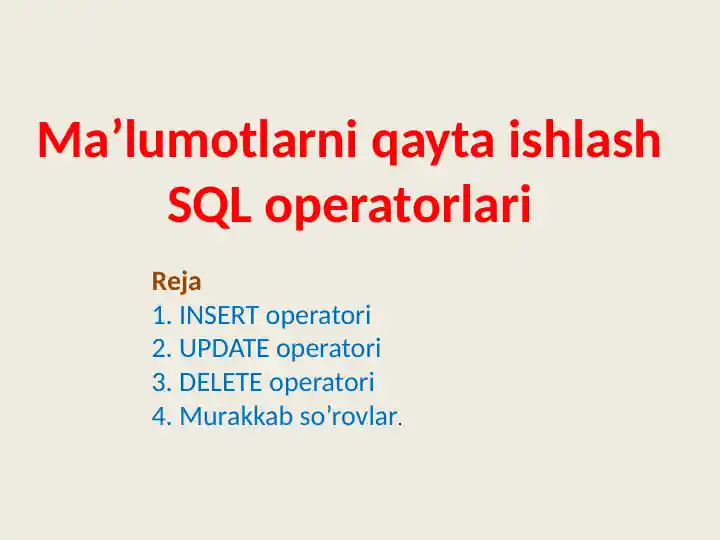 Ma’lumotlarni qayta ishlash SQL operatorlari

Reja
1. INSERT operatori
2. UPDATE operatori
3. DELETE operatori
4. Murakkab so’rovlar.